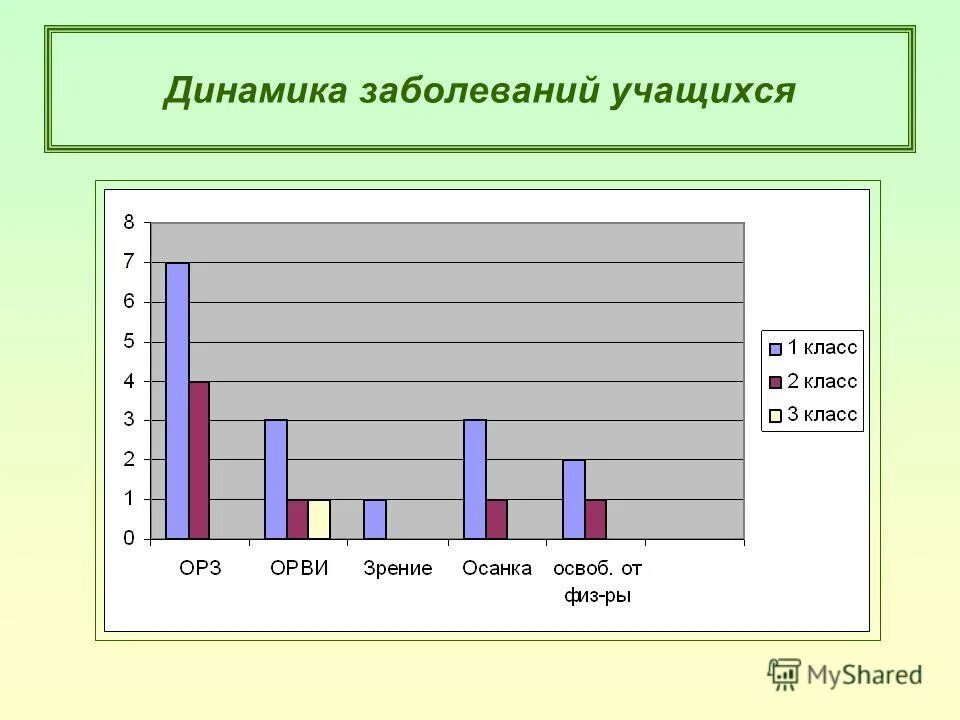 Динамика заболеваний учащихся

8
7
6
5
4
3
2
1
0

ОРЗ
ОРВИ
Зрение
Осанка
освоб. от физ-ры

1 класс
2 класс
3 класс

MyShared